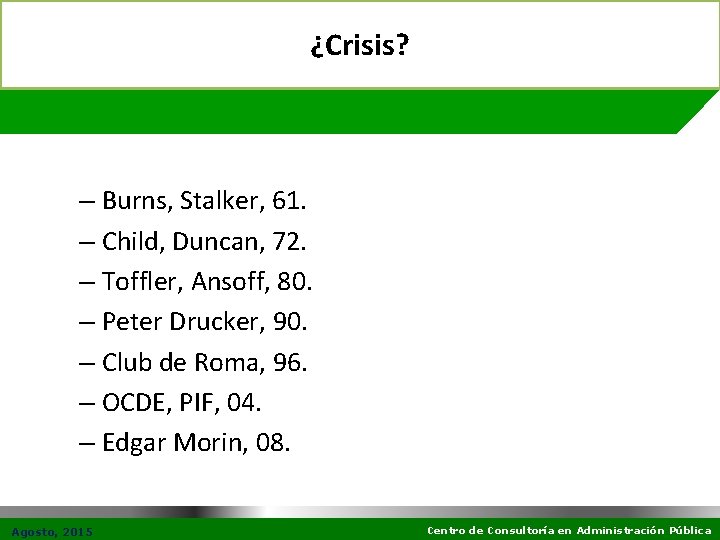 ¿Crisis?

– Burns, Stalker, 61.
– Child, Duncan, 72.
– Toffler, Ansoff, 80.
– Peter Drucker, 90.
– Club de Roma, 96.
– OCDE, PIF, 04.
– Edgar Morin, 08.

Agosto, 2015

Centro de Consultoría en Administración Pública